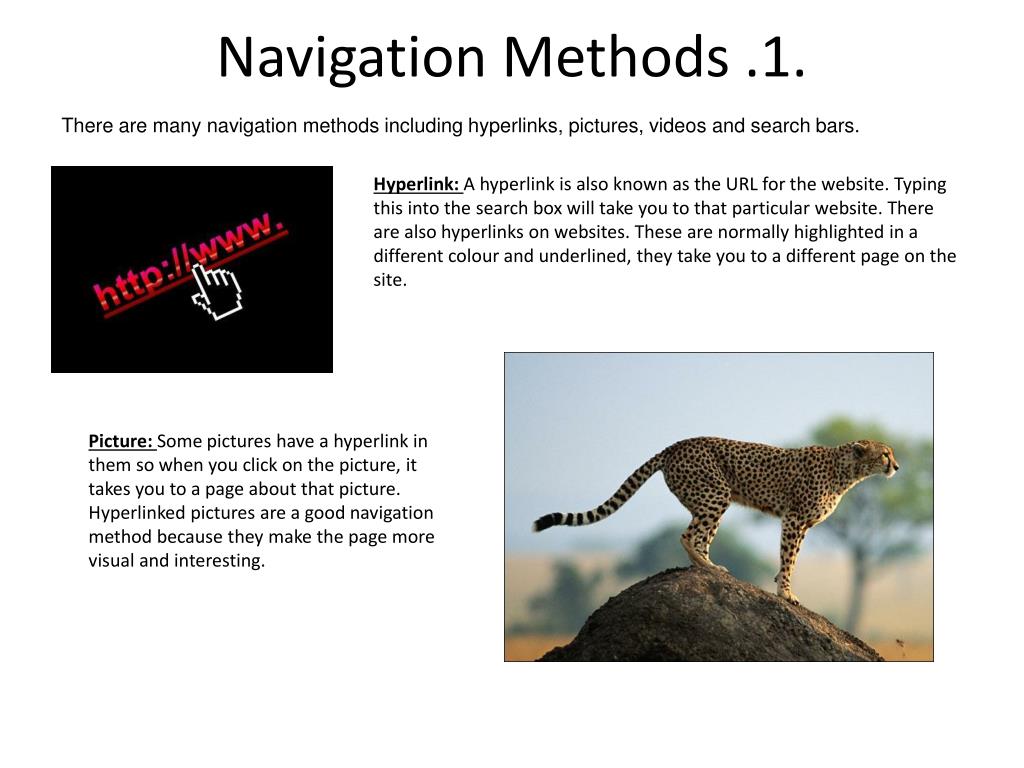 Navigation Methods .1.

There are many navigation methods including hyperlinks, pictures, videos and search bars.

http://www.

Hyperlink: A hyperlink is also known as the URL for the website. Typing this into the search box will take you to that particular website. There are also hyperlinks on websites. These are normally highlighted in a different colour and underlined, they take you to a different page on the site.

Picture: Some pictures have a hyperlink in them so when you click on the picture, it takes you to a page about that picture. Hyperlinked pictures are a good navigation method because they make the page more visual and interesting.